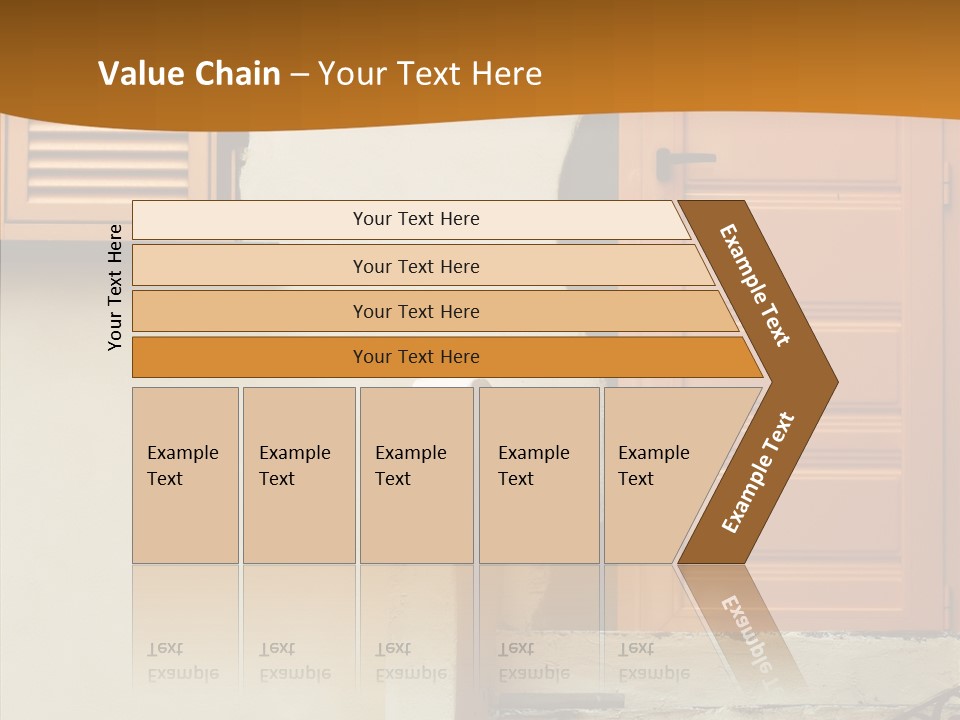 Value Chain – Your Text Here

Your Text Here

Your Text Here

Your Text Here

Your Text Here

Your Text Here

Example Text

Example Text

Example Text

Example Text

Example Text

Example Text

Example Text